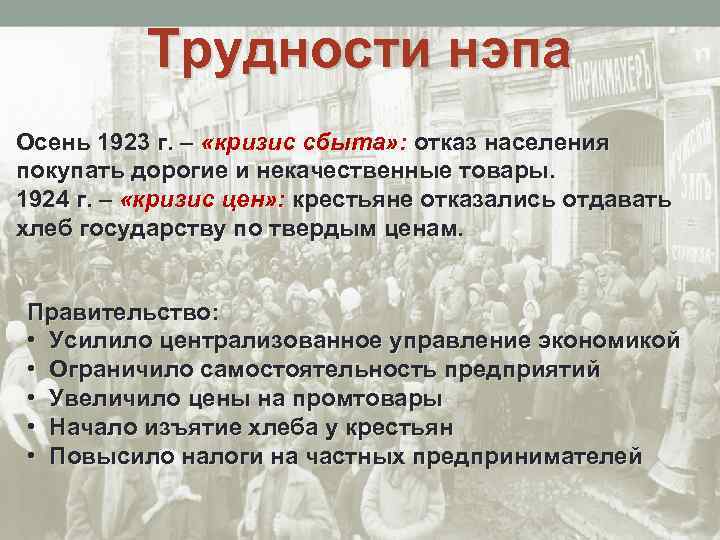 Трудности нэпа

ПАРИКМАХЕРЪ

Осень 1923 г. – «кризис сбыта»: отказ населения покупать дорогие и некачественные товары.
1924 г. – «кризис цен»: крестьяне отказались отдавать хлеб государству по твердым ценам.

Правительство:
• Усилило централизованное управление экономикой
• Ограничило самостоятельность предприятий
• Увеличило цены на промтовары
• Начало изъятие хлеба у крестьян
• Повысило налоги на частных предпринимателей